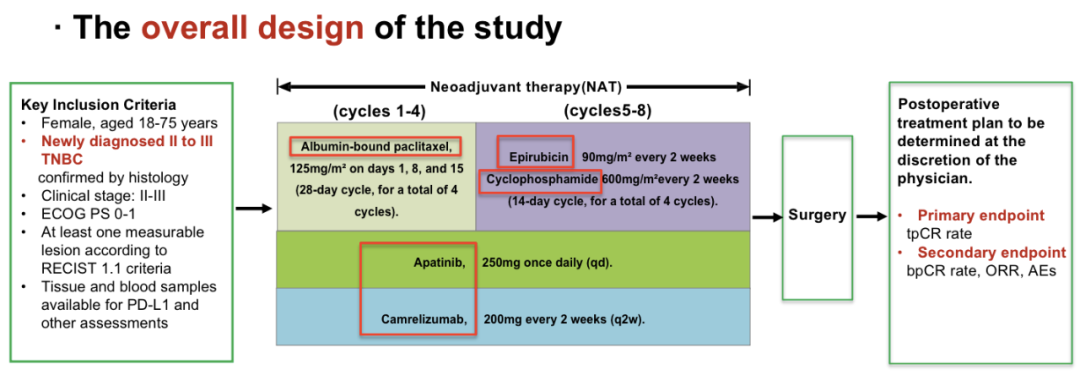 · The overall design of the study

Key Inclusion Criteria
• Female, aged 18-75 years
• Newly diagnosed II to III TNBC confirmed by histology
• Clinical stage: II-III
• ECOG PS 0-1
• At least one measurable lesion according to RECIST 1.1 criteria
• Tissue and blood samples available for PD-L1 and other assessments

Neoadjuvant therapy(NAT)

(cycles 1-4)

Albumin-bound paclitaxel, 125mg/m² on days 1, 8, and 15 (28-day cycle, for a total of 4 cycles).

(cycles5-8)

Epirubicin 90mg/m² every 2 weeks
Cyclophosphamide 600mg/m²every 2 weeks (14-day cycle, for a total of 4 cycles).

Apatinib, 250mg once daily (qd).

Camrelizumab, 200mg every 2 weeks (q2w).

Surgery

Postoperative treatment plan to be determined at the discretion of the physician.

• Primary endpoint
tpCR rate
• Secondary endpoint
bpCR rate, ORR, AEs